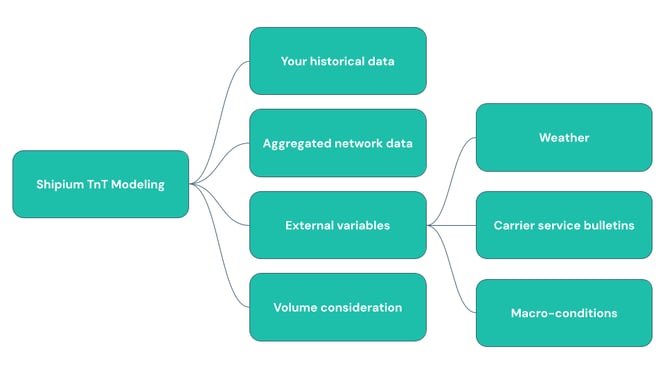 Shipium TnT Modeling

Your historical data

Aggregated network data

External variables

Volume consideration

Weather

Carrier service bulletins

Macro-conditions